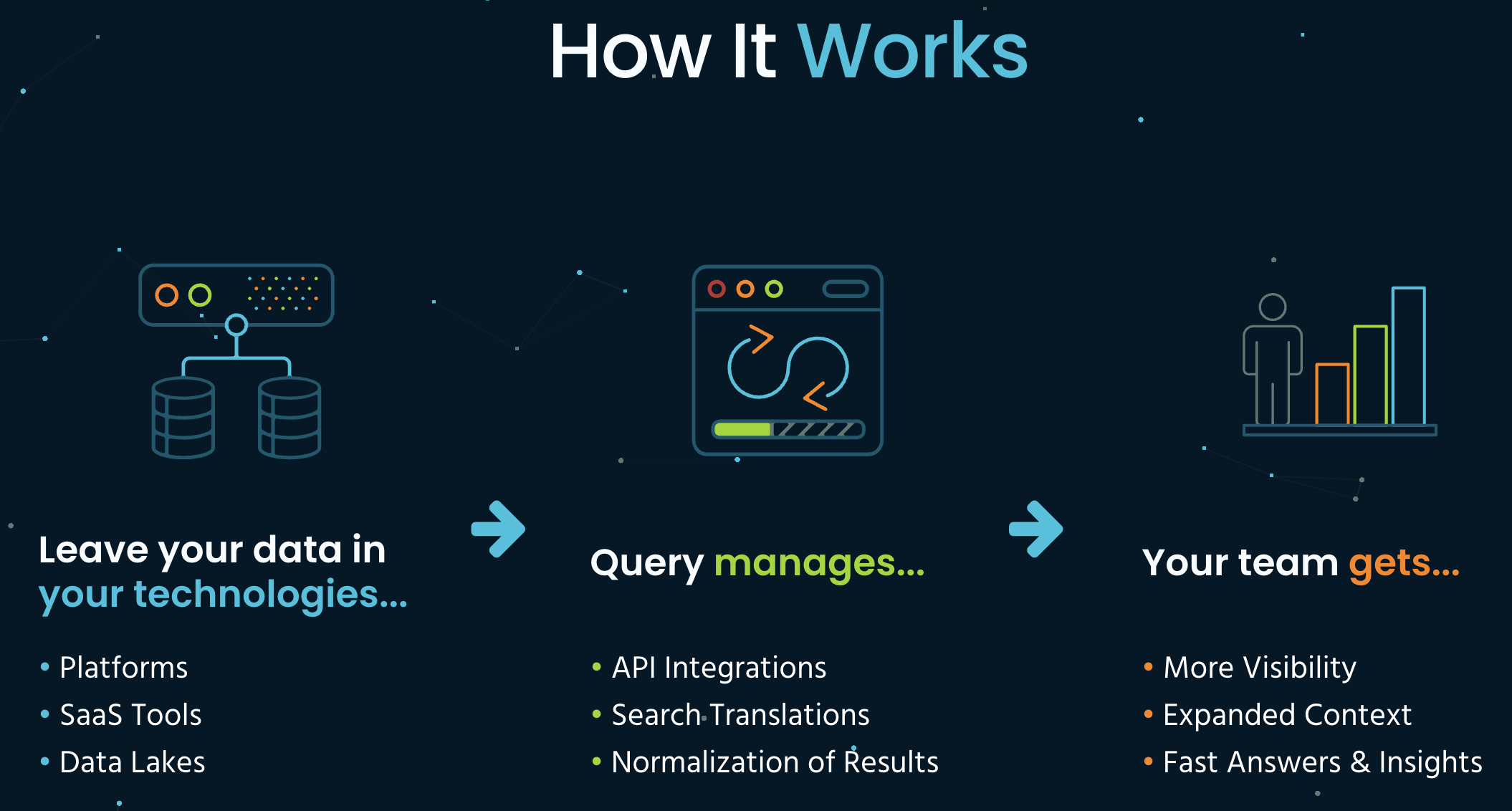 How It Works

Leave your data in your technologies...

• Platforms
• SaaS Tools
• Data Lakes

Query manages...

• API Integrations
• Search Translations
• Normalization of Results

Your team gets...

• More Visibility
• Expanded Context
• Fast Answers & Insights